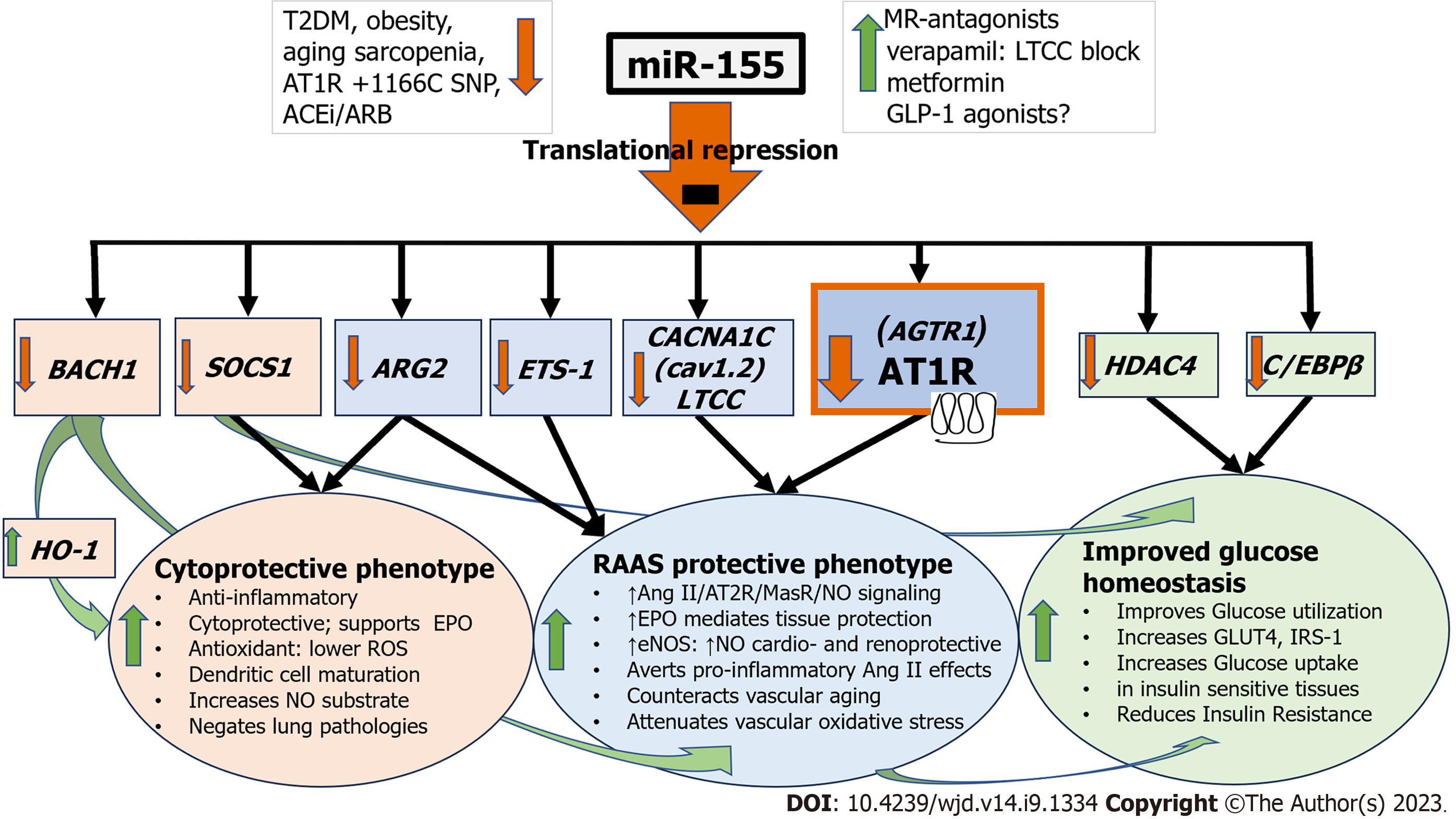 T2DM, obesity, aging sarcopenia, AT1R +1166C SNP, ACEi/ARB

miR-155

MR-antagonists
verapamil: LTCC block
metformin
GLP-1 agonists?

Translational repression

BACH1

SOCS1

ARG2

ETS-1

CACNA1C (cav1.2) LTCC

(AGTR1) AT1R

HDAC4

C/EBPβ

HO-1

Cytoprotective phenotype
• Anti-inflammatory
• Cytoprotective; supports EPO
• Antioxidant: lower ROS
• Dendritic cell maturation
• Increases NO substrate
• Negates lung pathologies

RAAS protective phenotype
• ↑Ang II/AT2R/MasR/NO signaling
• ↑EPO mediates tissue protection
• ↑eNOS: ↑NO cardio- and renoprotective
• Averts pro-inflammatory Ang II effects
• Counteracts vascular aging
• Attenuates vascular oxidative stress

Improved glucose homeostasis
• Improves Glucose utilization
• Increases GLUT4, IRS-1
• Increases Glucose uptake
• in insulin sensitive tissues
• Reduces Insulin Resistance

DOI: 10.4239/wjd.v14.i9.1334 Copyright ©The Author(s) 2023.